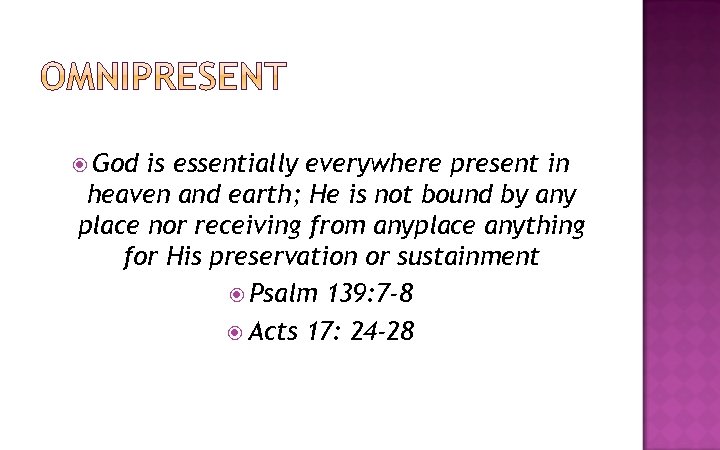 OMNIPRESENT

God is essentially everywhere present in heaven and earth; He is not bound by any place nor receiving from anyplace anything for His preservation or sustainment

Psalm 139:7-8

Acts 17: 24-28